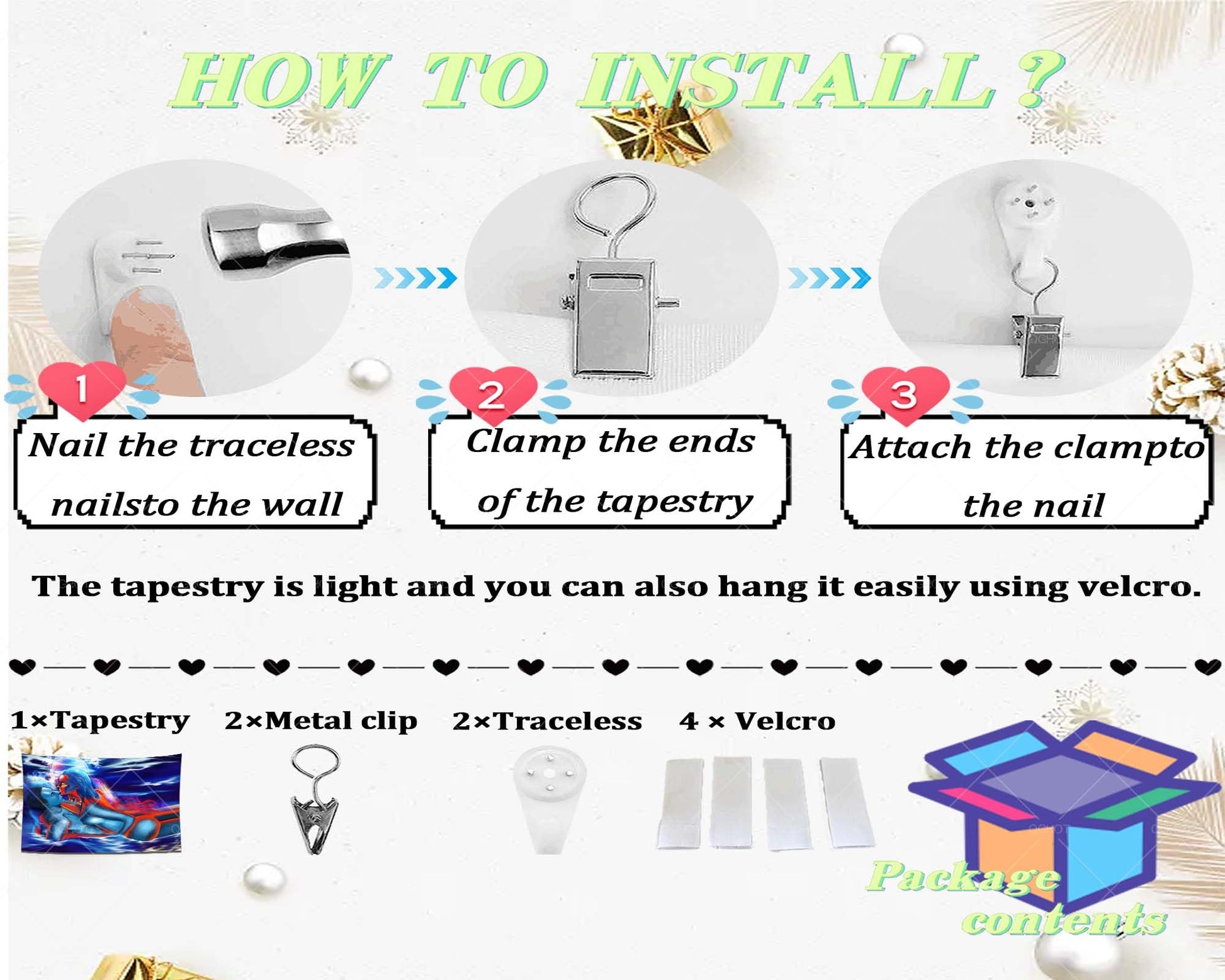 HOW TO INSTALL ?

1
Nail the traceless nailsto the wall

2
Clamp the ends of the tapestry

3
Attach the clampto the nail

The tapestry is light and you can also hang it easily using velcro.

1×Tapestry 2×Metal clip 2×Traceless 4 × Velcro

Package contents